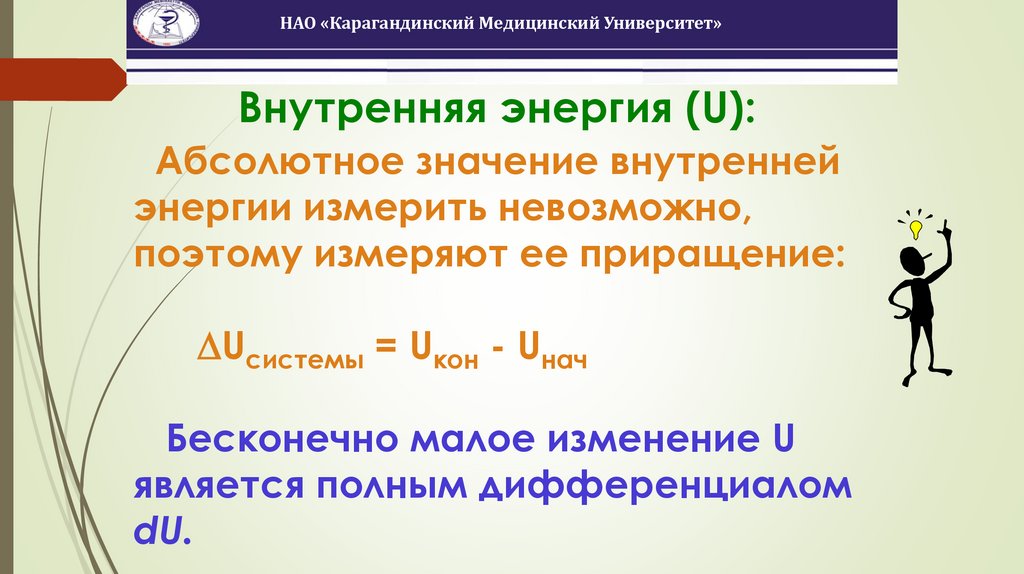 НАО «Карагандинский Медицинский Университет»

Внутренняя энергия (U):

Абсолютное значение внутренней энергии измерить невозможно, поэтому измеряют ее приращение:

$\Delta U_{системы} = U_{кон} - U_{нач}$

Бесконечно малое изменение U является полным дифференциалом dU.